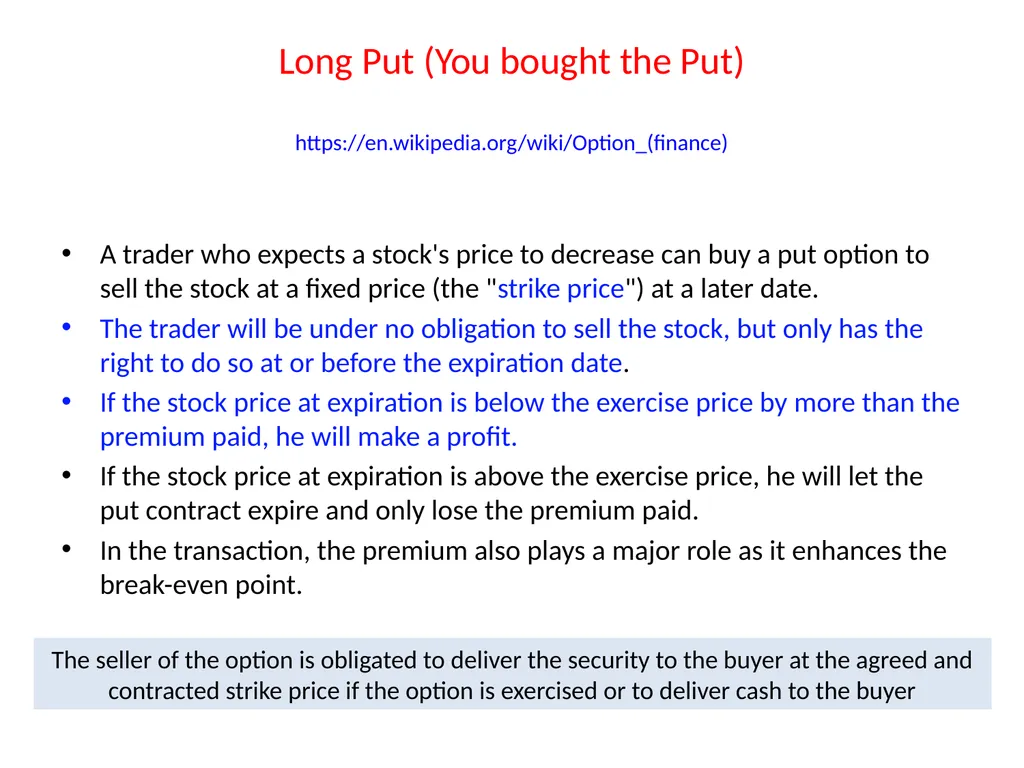 Long Put (You bought the Put)

https://en.wikipedia.org/wiki/Option_(finance)

• A trader who expects a stock's price to decrease can buy a put option to sell the stock at a fixed price (the "strike price") at a later date.
• The trader will be under no obligation to sell the stock, but only has the right to do so at or before the expiration date.
• If the stock price at expiration is below the exercise price by more than the premium paid, he will make a profit.
• If the stock price at expiration is above the exercise price, he will let the put contract expire and only lose the premium paid.
• In the transaction, the premium also plays a major role as it enhances the break-even point.

The seller of the option is obligated to deliver the security to the buyer at the agreed and contracted strike price if the option is exercised or to deliver cash to the buyer